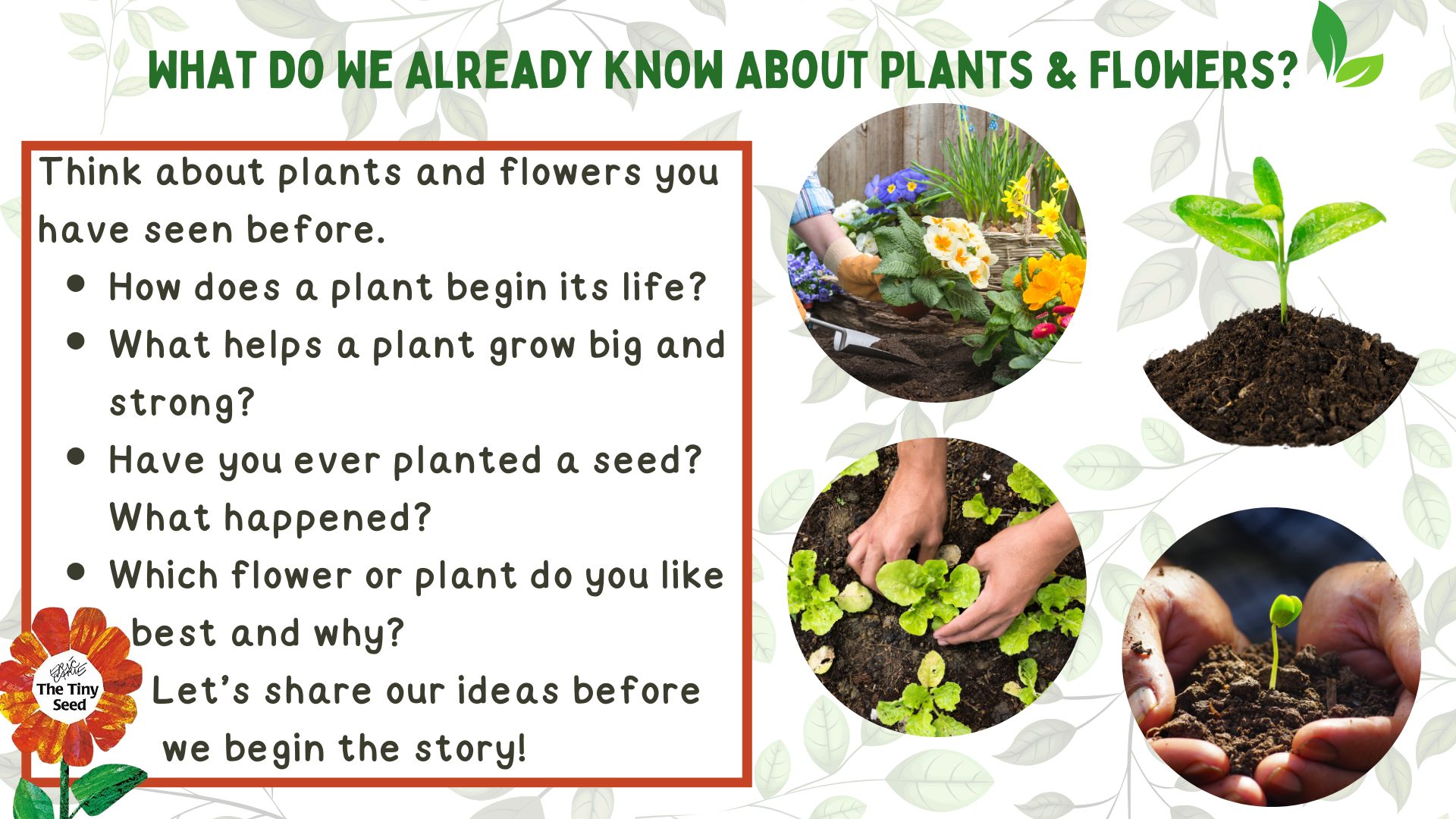 WHAT DO WE ALREADY KNOW ABOUT PLANTS & FLOWERS?

Think about plants and flowers you have seen before.

- How does a plant begin its life?
- What helps a plant grow big and strong?
- Have you ever planted a seed? What happened?
- Which flower or plant do you like best and why?

Let's share our ideas before we begin the story!

Eric Carle
The Tiny Seed